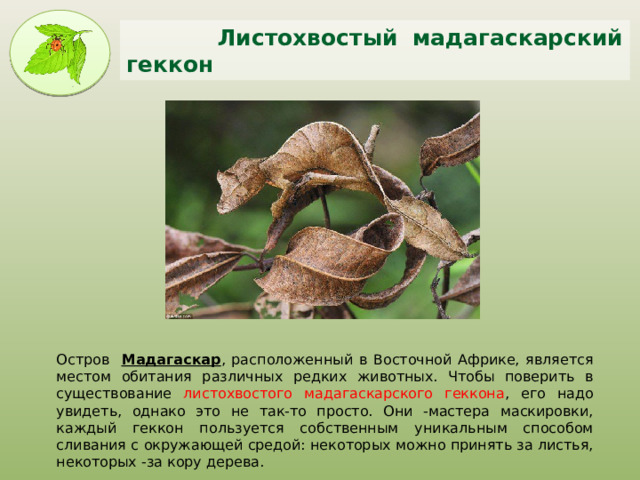 Листохвостый мадагаскарский геккон

Остров Мадагаскар, расположенный в Восточной Африке, является местом обитания различных редких животных. Чтобы поверить в существование листохвостого мадагаскарского геккона, его надо увидеть, однако это не так-то просто. Они -мастера маскировки, каждый геккон пользуется собственным уникальным способом сливания с окружающей средой: некоторых можно принять за листья, некоторых -за кору дерева.